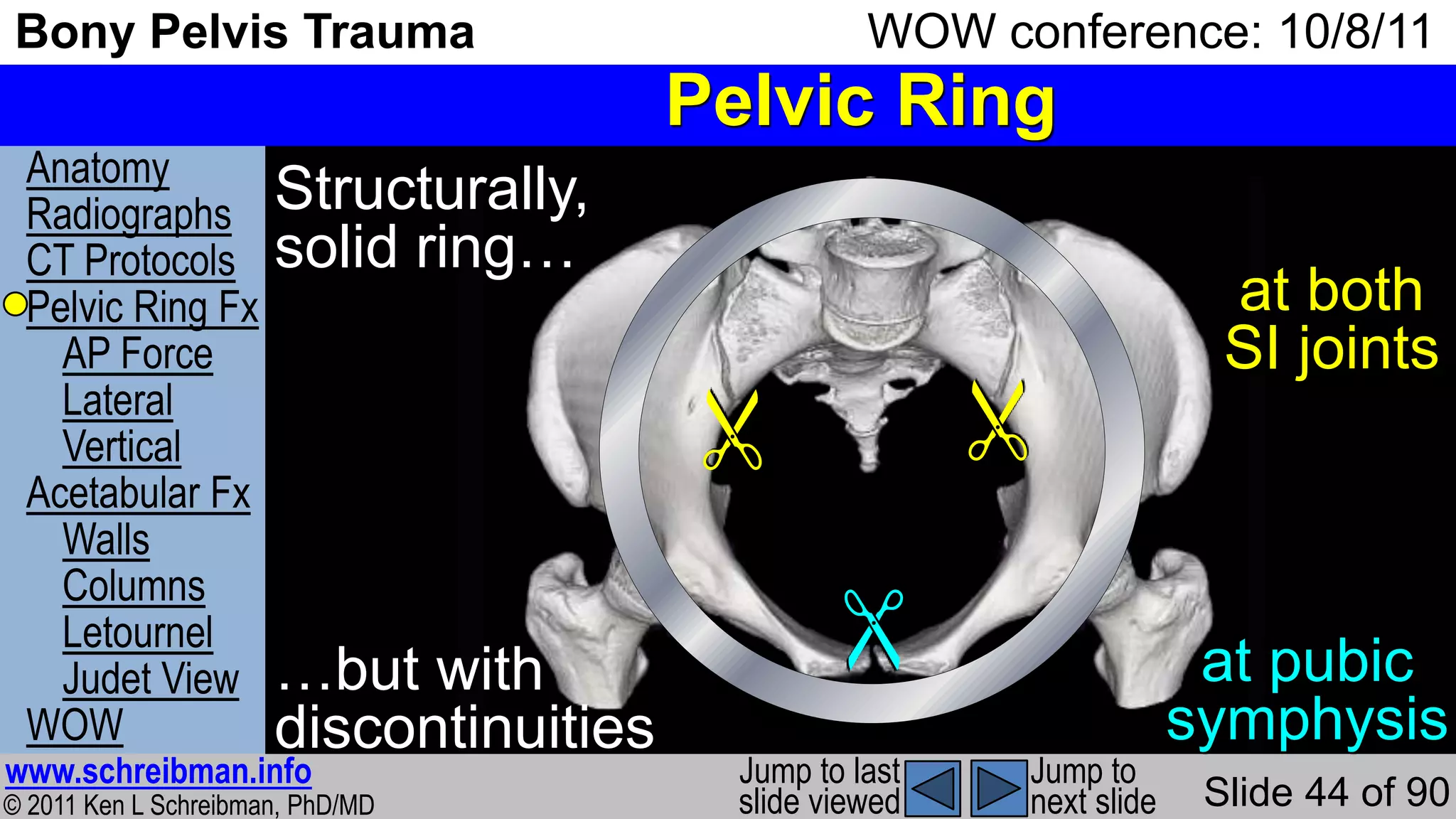 Bony Pelvis Trauma

WOW conference: 10/8/11

Pelvic Ring

Anatomy
Radiographs
CT Protocols
Pelvic Ring Fx
AP Force
Lateral
Vertical
Acetabular Fx
Walls
Columns
Letournel
Judet View
WOW

Structurally, solid ring…

at both SI joints

…but with discontinuities

at pubic symphysis

www.schreibman.info
© 2011 Ken L Schreibman, PhD/MD

Jump to last slide viewed

Jump to next slide

Slide 44 of 90